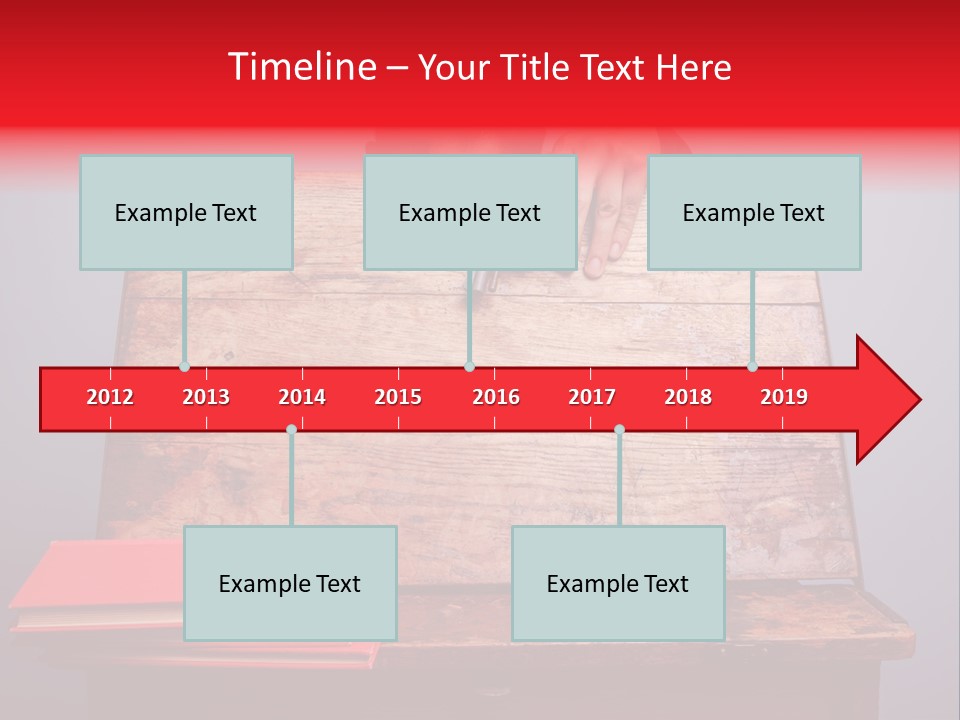 Timeline – Your Title Text Here

Example Text

Example Text

Example Text

2012 2013 2014 2015 2016 2017 2018 2019

Example Text

Example Text